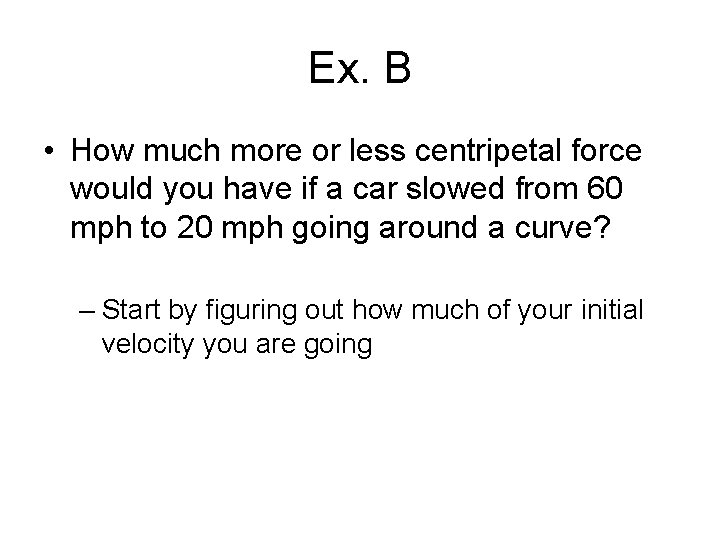 Ex. B

• How much more or less centripetal force would you have if a car slowed from 60 mph to 20 mph going around a curve?

– Start by figuring out how much of your initial velocity you are going